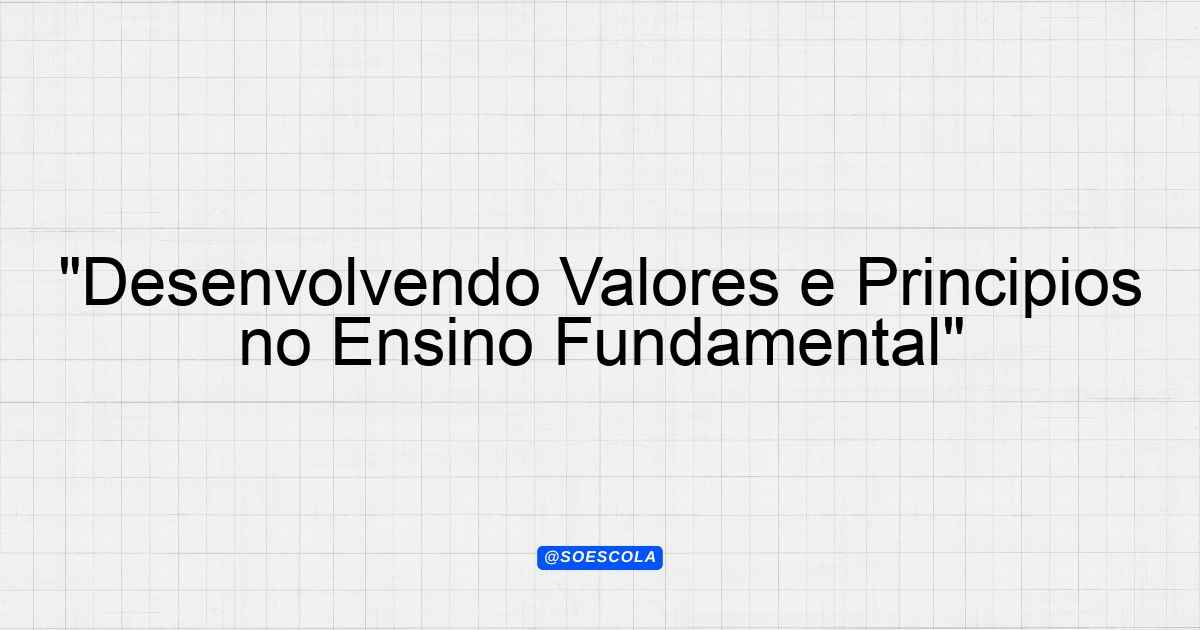 "Desenvolvendo Valores e Principios no Ensino Fundamental"

@SOESCOLA